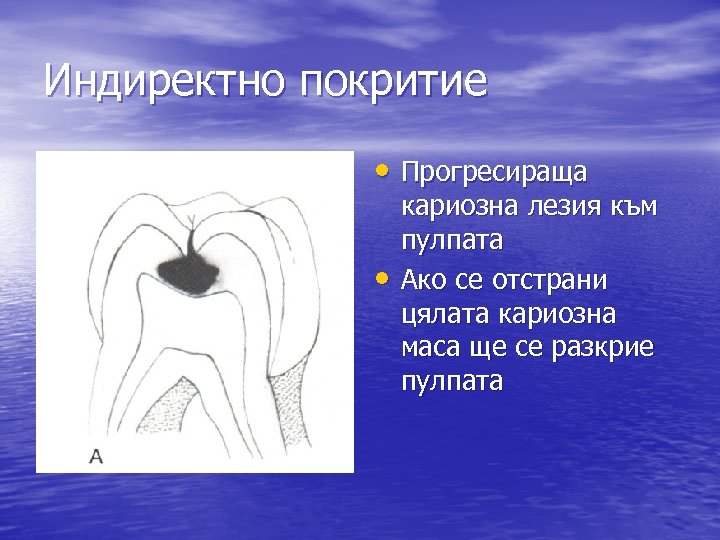 Индиректно покритие

A

• Прогресираща кариозна лезия към пулпата
• Ако се отстрани цялата кариозна маса ще се разкрие пулпата